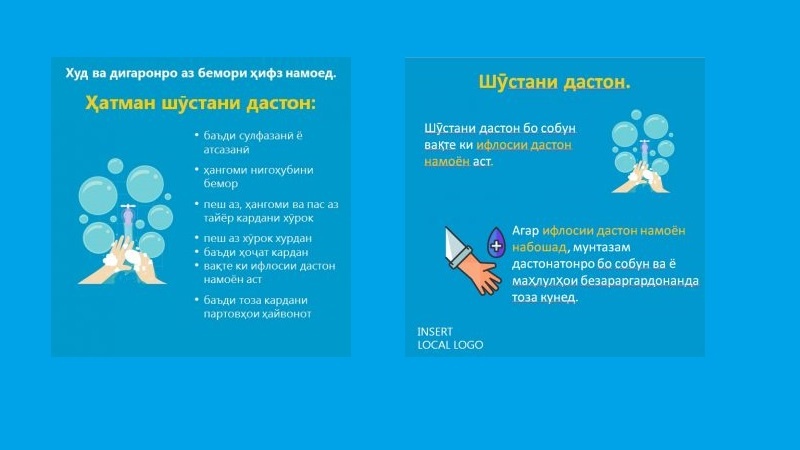 Худ ва дигаронро аз бемори ҳифз намоед.

Ҳатман шӯстани дастон:

• баъди сулфазанӣ ё атсазанӣ
• ҳангоми нигоҳубини бемор
• пеш аз, ҳангоми ва пас аз тайёр кардани хӯрок
• пеш аз хӯрок хурдан
• баъди ҳоҷат кардан
• вақте ки ифлосии дастон намоён аст
• баъди тоза кардани партовҳои ҳайвонот

Шӯстани дастон.

Шӯстани дастон бо собун вақте ки ифлосии дастон намоён аст.

Агар ифлосии дастон намоён набошад, мунтазам дастонатонро бо собун ва ё маҳлулҳои безараргардонанда тоза кунед.

INSERT
LOCAL LOGO